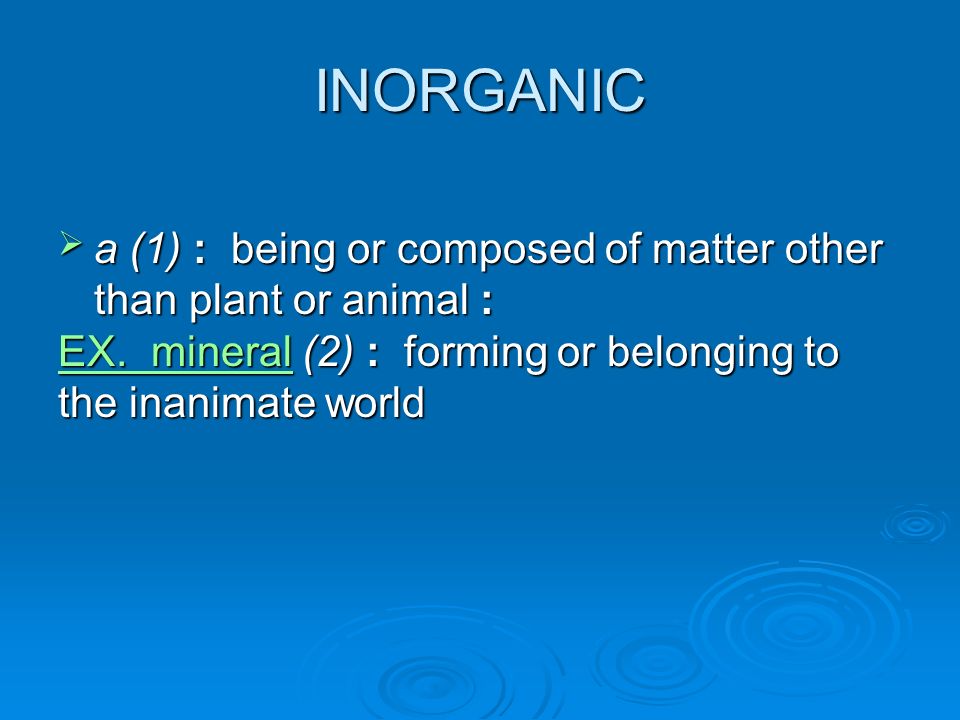 INORGANIC

a (1) : being or composed of matter other than plant or animal :
EX. mineral (2) : forming or belonging to the inanimate world